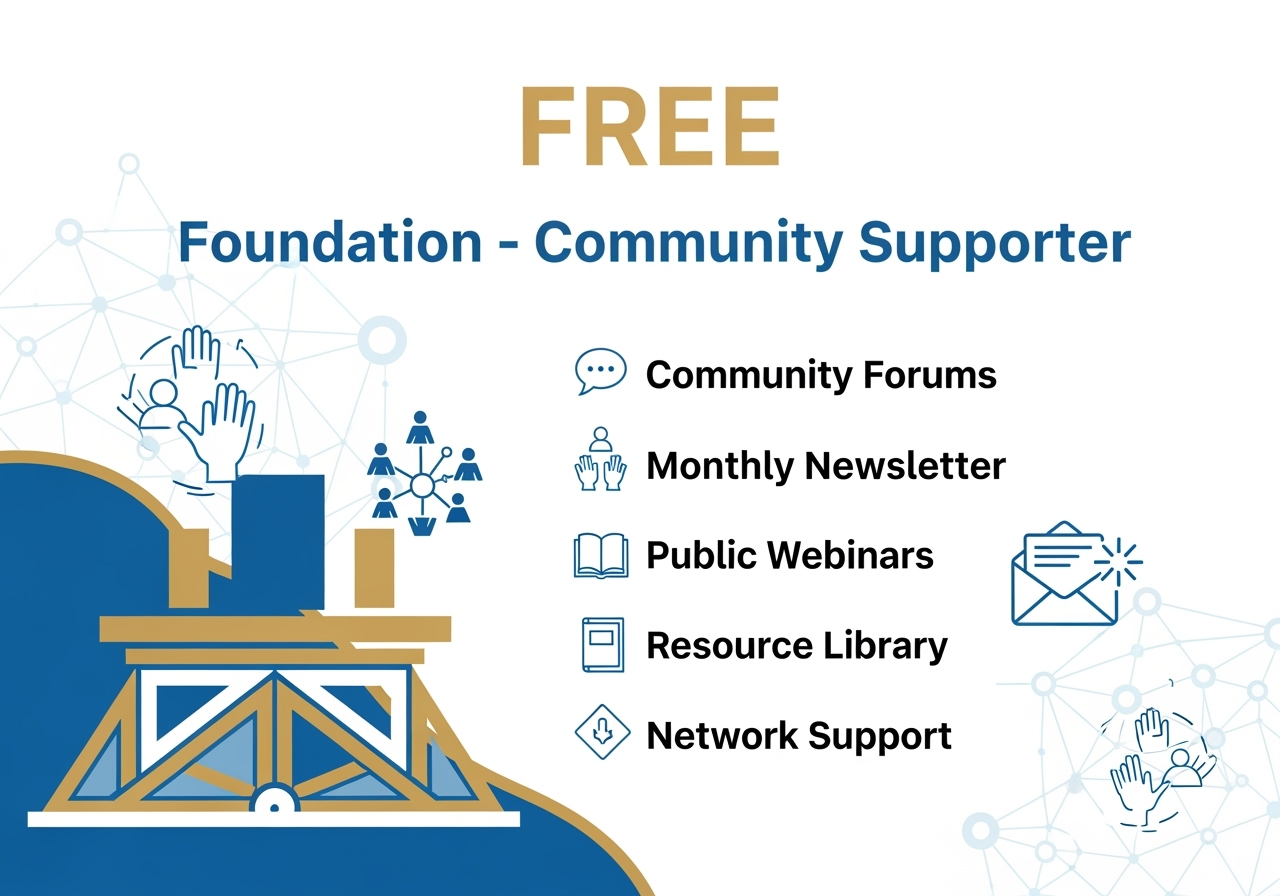 FREE

Foundation - Community Supporter

Community Forums

Monthly Newsletter

Public Webinars

Resource Library

Network Support